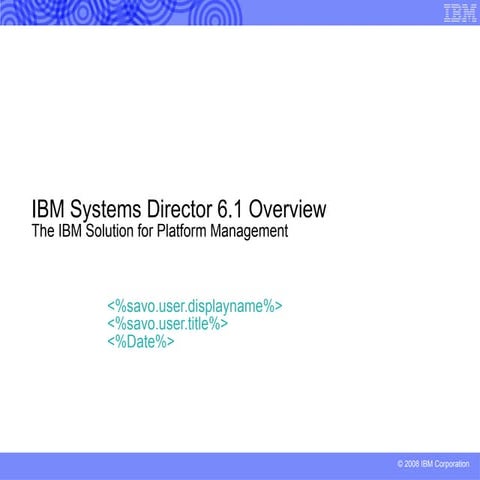 IBM

IBM Systems Director 6.1 Overview
The IBM Solution for Platform Management

<%savo.user.displayname%>
<%savo.user.title%>
<%Date%>

© 2008 IBM Corporation